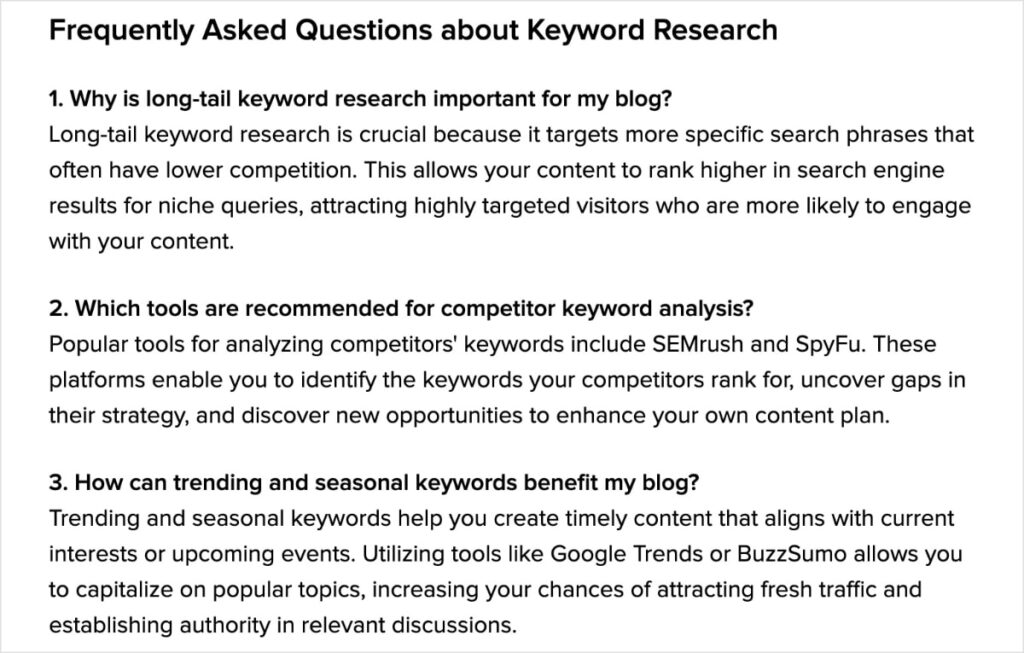 Frequently Asked Questions about Keyword Research

1. Why is long-tail keyword research important for my blog?
Long-tail keyword research is crucial because it targets more specific search phrases that often have lower competition. This allows your content to rank higher in search engine results for niche queries, attracting highly targeted visitors who are more likely to engage with your content.

2. Which tools are recommended for competitor keyword analysis?
Popular tools for analyzing competitors' keywords include SEMrush and SpyFu. These platforms enable you to identify the keywords your competitors rank for, uncover gaps in their strategy, and discover new opportunities to enhance your own content plan.

3. How can trending and seasonal keywords benefit my blog?
Trending and seasonal keywords help you create timely content that aligns with current interests or upcoming events. Utilizing tools like Google Trends or BuzzSumo allows you to capitalize on popular topics, increasing your chances of attracting fresh traffic and establishing authority in relevant discussions.